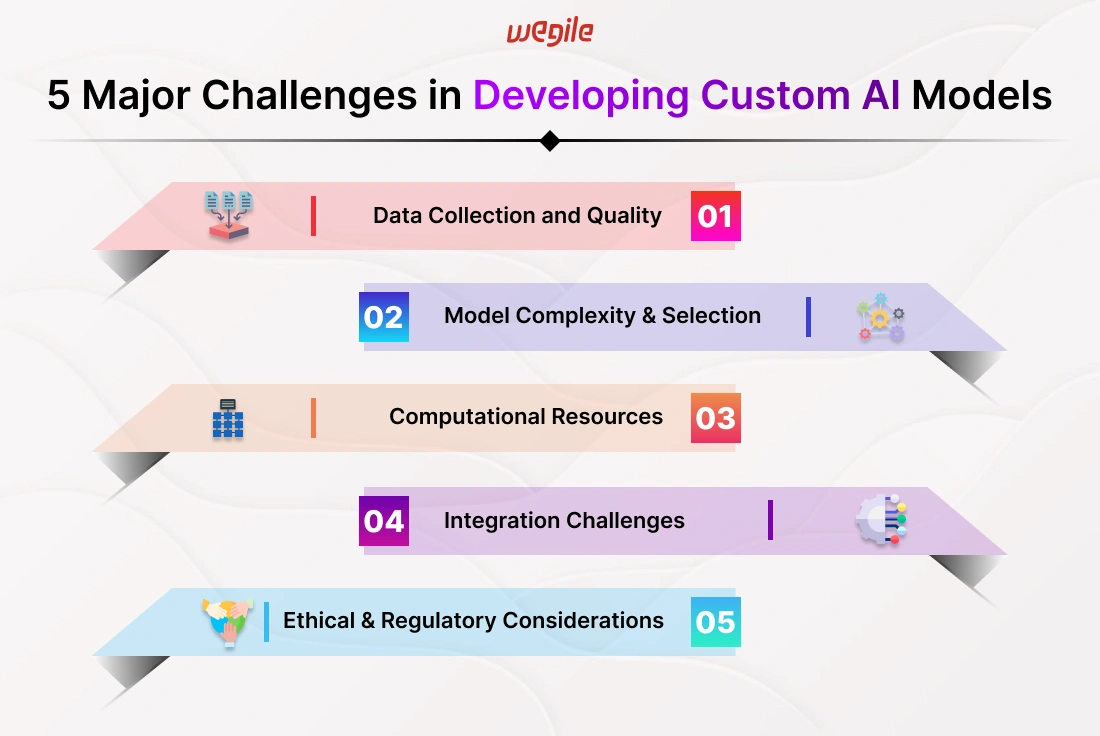 wegile

5 Major Challenges in Developing Custom AI Models

Data Collection and Quality 01

02 Model Complexity & Selection

Computational Resources 03

04 Integration Challenges

Ethical & Regulatory Considerations 05